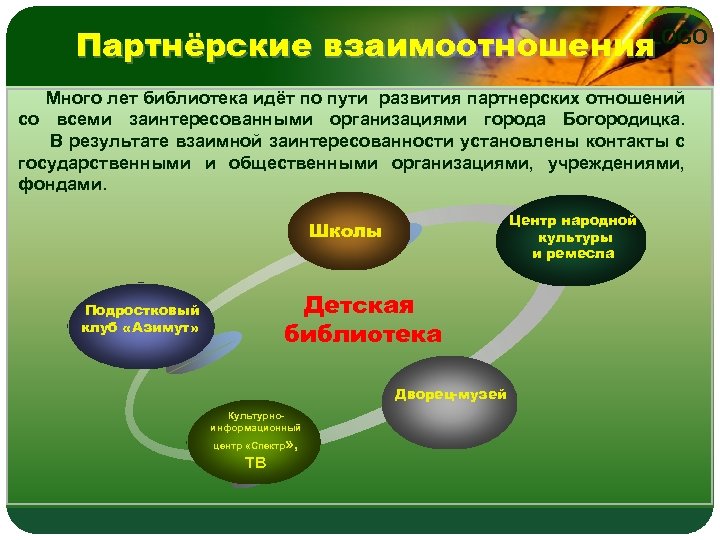 Партнёрские взаимоотношения

LOGO

Много лет библиотека идёт по пути развития партнерских отношений со всеми заинтересованными организациями города Богородицка.

В результате взаимной заинтересованности установлены контакты с государственными и общественными организациями, учреждениями, фондами.

Школы

Центр народной культуры и ремесла

Подростковый клуб «Азимут»

Детская библиотека

Дворец-музей

Культурно-информационный центр «Спектр», ТВ